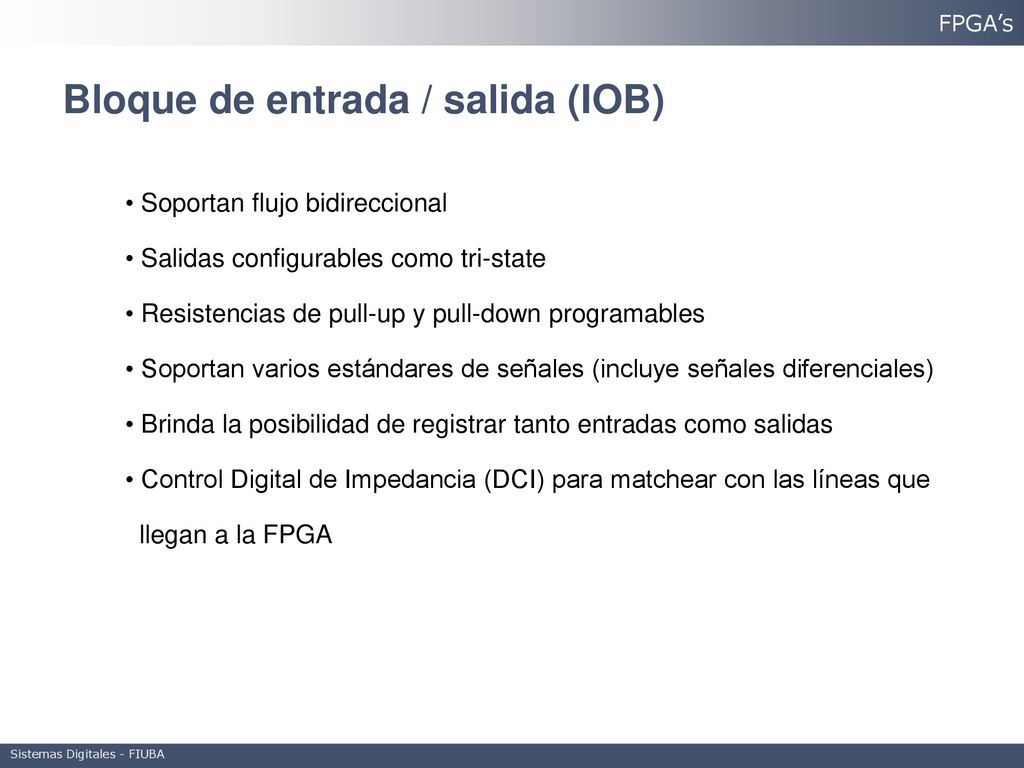 FPGA's

Bloque de entrada / salida (IOB)

• Soportan flujo bidireccional

• Salidas configurables como tri-state

• Resistencias de pull-up y pull-down programables

• Soportan varios estándares de señales (incluye señales diferenciales)

• Brinda la posibilidad de registrar tanto entradas como salidas

• Control Digital de Impedancia (DCI) para matchear con las líneas que llegan a la FPGA

Sistemas Digitales - FIUBA